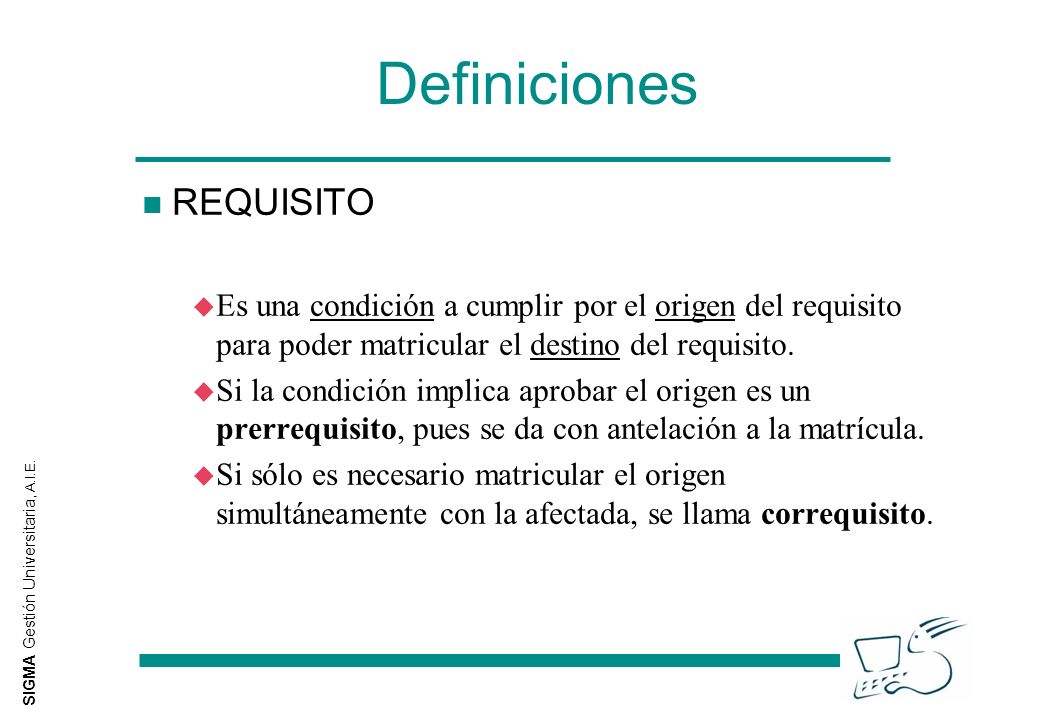 Definiciones

REQUISITO

Es una condición a cumplir por el origen del requisito para poder matricular el destino del requisito.

Si la condición implica aprobar el origen es un prerrequisito, pues se da con antelación a la matrícula.

Si sólo es necesario matricular el origen simultáneamente con la afectada, se llama correquisito.

SIGMA Gestión Universitaria, A.I.E.